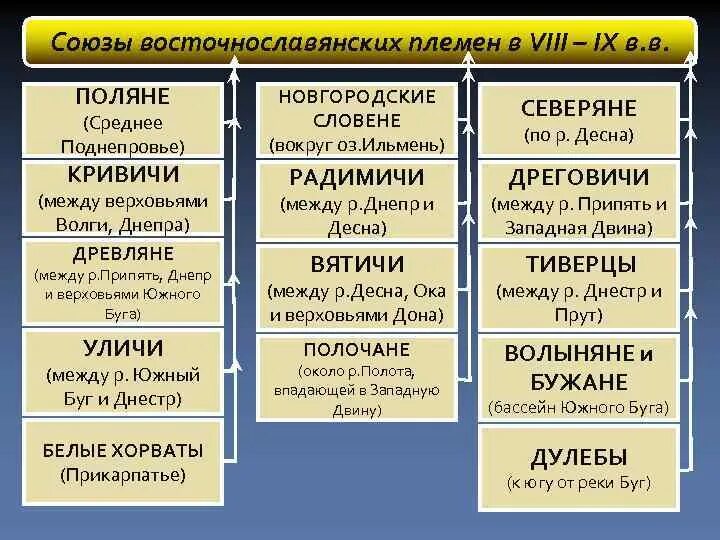 Союзы восточнославянских племен в VIII – IX в.в.

ПОЛЯНЕ
(Среднее Поднепровье)

КРИВИЧИ
(между верховьями Волги, Днепра)

ДРЕВЛЯНЕ
(между р.Припять, Днепр и верховьями Южного Буга)

УЛИЧИ
(между р. Южный Буг и Днестр)

БЕЛЫЕ ХОРВАТЫ
(Прикарпатье)

НОВГОРОДСКИЕ СЛОВЕНЕ
(вокруг оз.Ильмень)

РАДИМИЧИ
(между р.Днепр и Десна)

ВЯТИЧИ
(между р.Десна, Ока и верховьями Дона)

ПОЛОЧАНЕ
(около р.Полота, впадающей в Западную Двину)

СЕВЕРЯНЕ
(по р. Десна)

ДРЕГОВИЧИ
(между р. Припять и Западная Двина)

ТИВЕРЦЫ
(между р. Днестр и Прут)

ВОЛЫНЯНЕ и БУЖАНЕ
(бассейн Южного Буга)

ДУЛЕБЫ
(к югу от реки Буг)